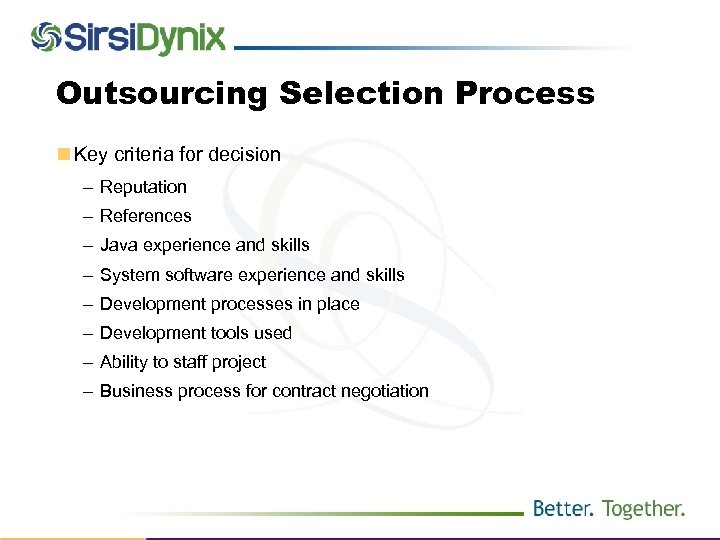 SirsiDynix

Outsourcing Selection Process

Key criteria for decision

– Reputation
– References
– Java experience and skills
– System software experience and skills
– Development processes in place
– Development tools used
– Ability to staff project
– Business process for contract negotiation

Better. Together.